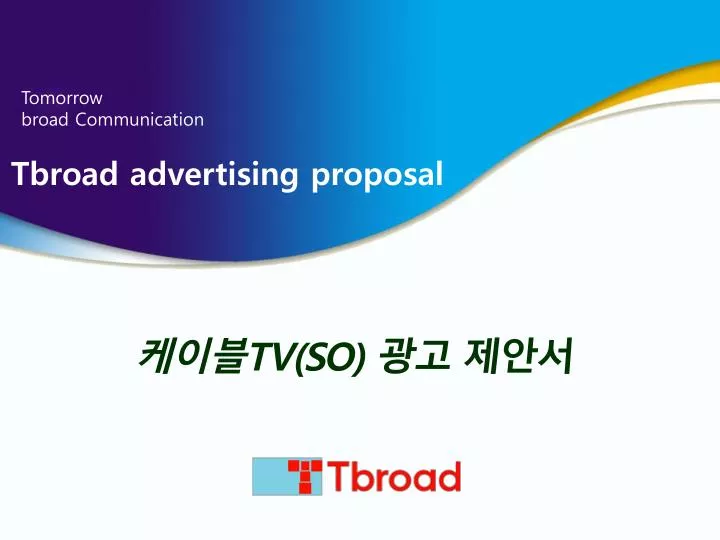 Tomorrow
broad Communication

Tbroad advertising proposal

케이블TV(SO) 광고 제안서

Tbroad